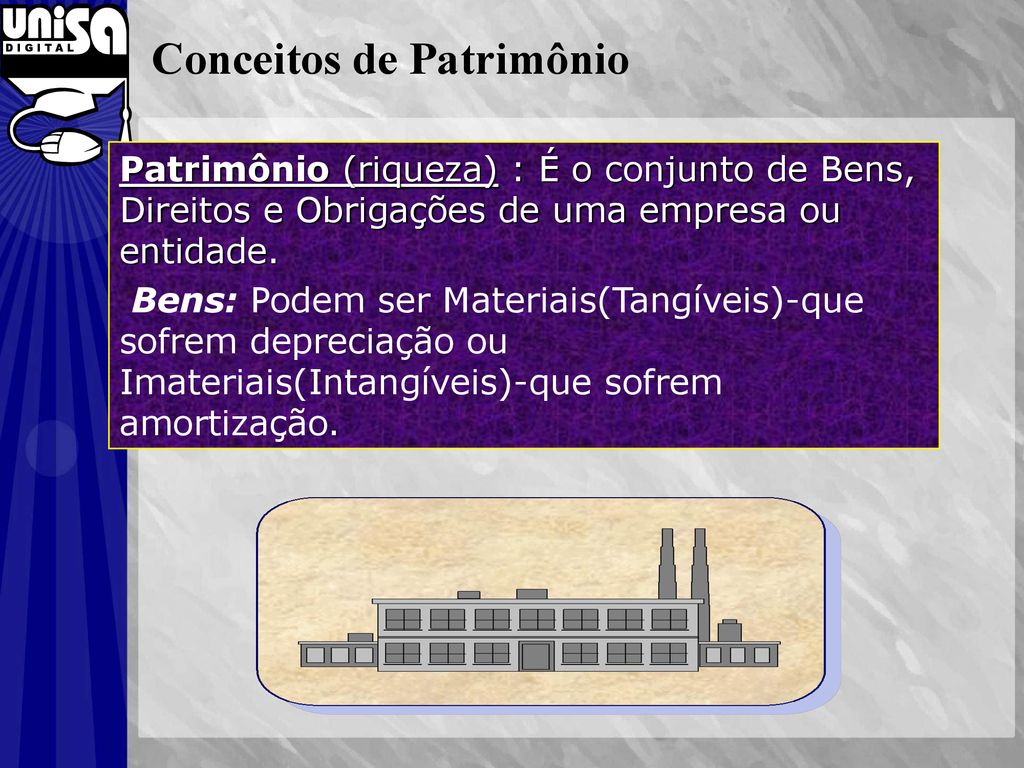 UNISA DIGITAL

Conceitos de Patrimônio

Patrimônio (riqueza) : É o conjunto de Bens, Direitos e Obrigações de uma empresa ou entidade.

Bens: Podem ser Materiais(Tangíveis)-que sofrem depreciação ou Imateriais(Intangíveis)-que sofrem amortização.